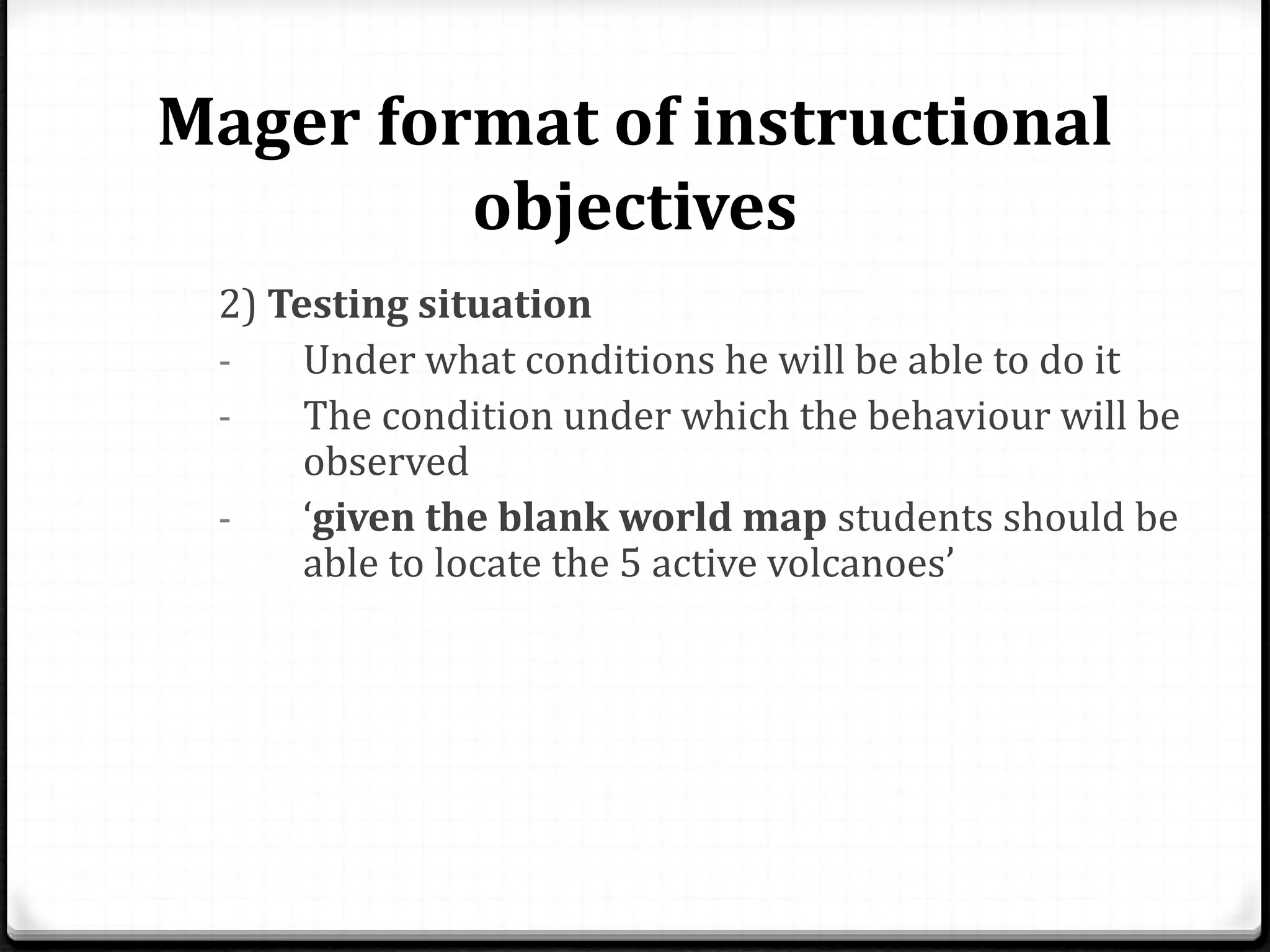 Mager format of instructional objectives

2) Testing situation

- Under what conditions he will be able to do it
- The condition under which the behaviour will be observed
- ‘given the blank world map students should be able to locate the 5 active volcanoes’